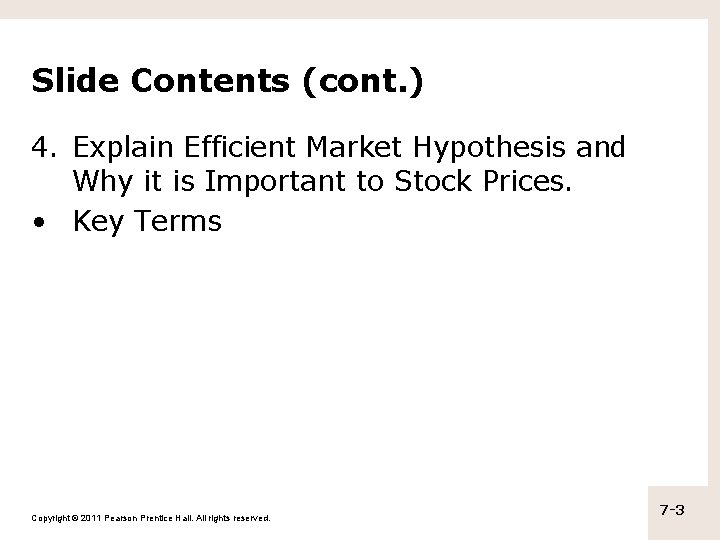 Slide Contents (cont.)

4. Explain Efficient Market Hypothesis and Why it is Important to Stock Prices.

• Key Terms

Copyright © 2011 Pearson Prentice Hall. All rights reserved.

7-3